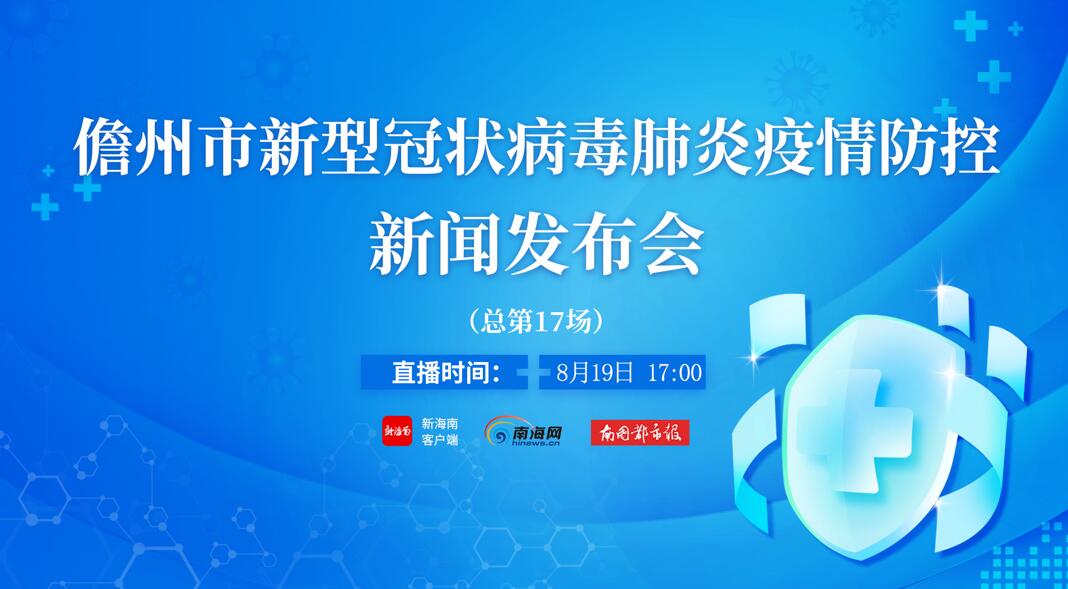 儋州市新型冠状病毒肺炎疫情防控
新闻发布会

（总第17场）

直播时间： 8月19日 17:00

新海南
新海南
客户端

南海网
hinews.cn

南国都市报